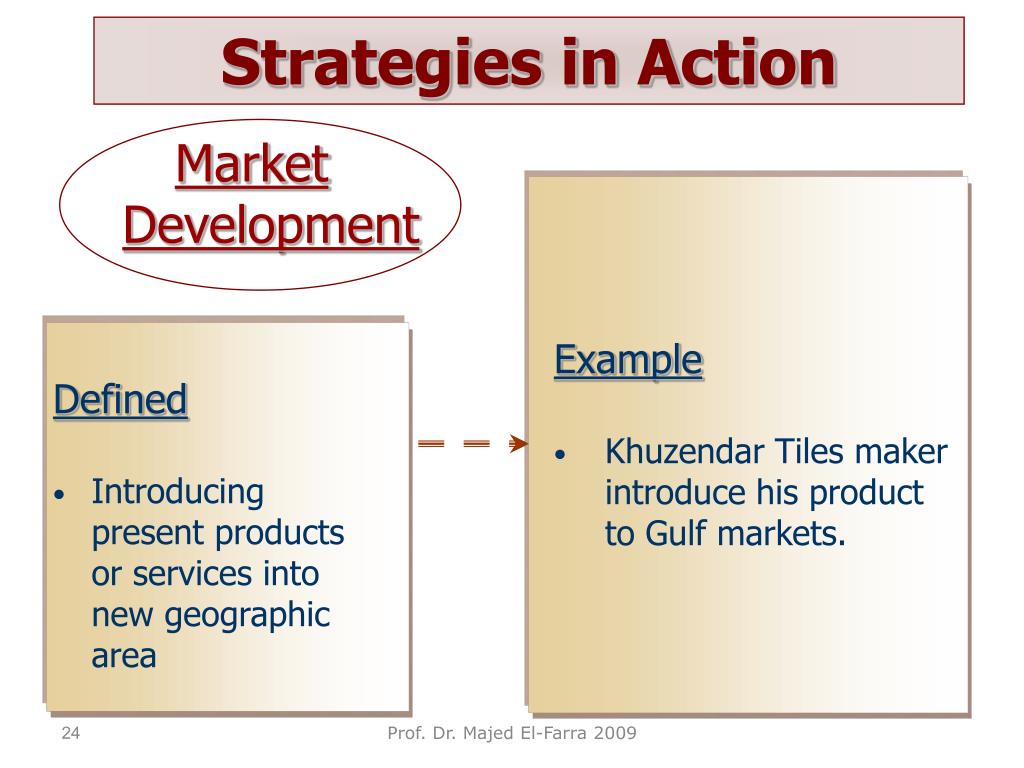 Strategies in Action

Market Development

Defined

• Introducing present products or services into new geographic area

Example

• Khuzendar Tiles maker introduce his product to Gulf markets.

24

Prof. Dr. Majed El-Farra 2009